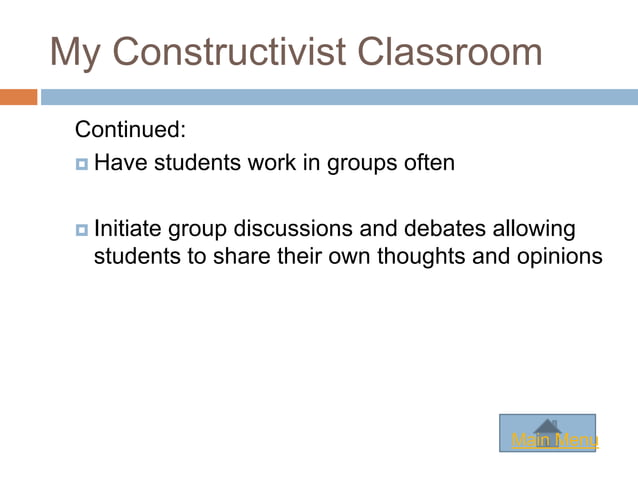 My Constructivist Classroom

Continued:

Have students work in groups often

Initiate group discussions and debates allowing students to share their own thoughts and opinions

Main Menu